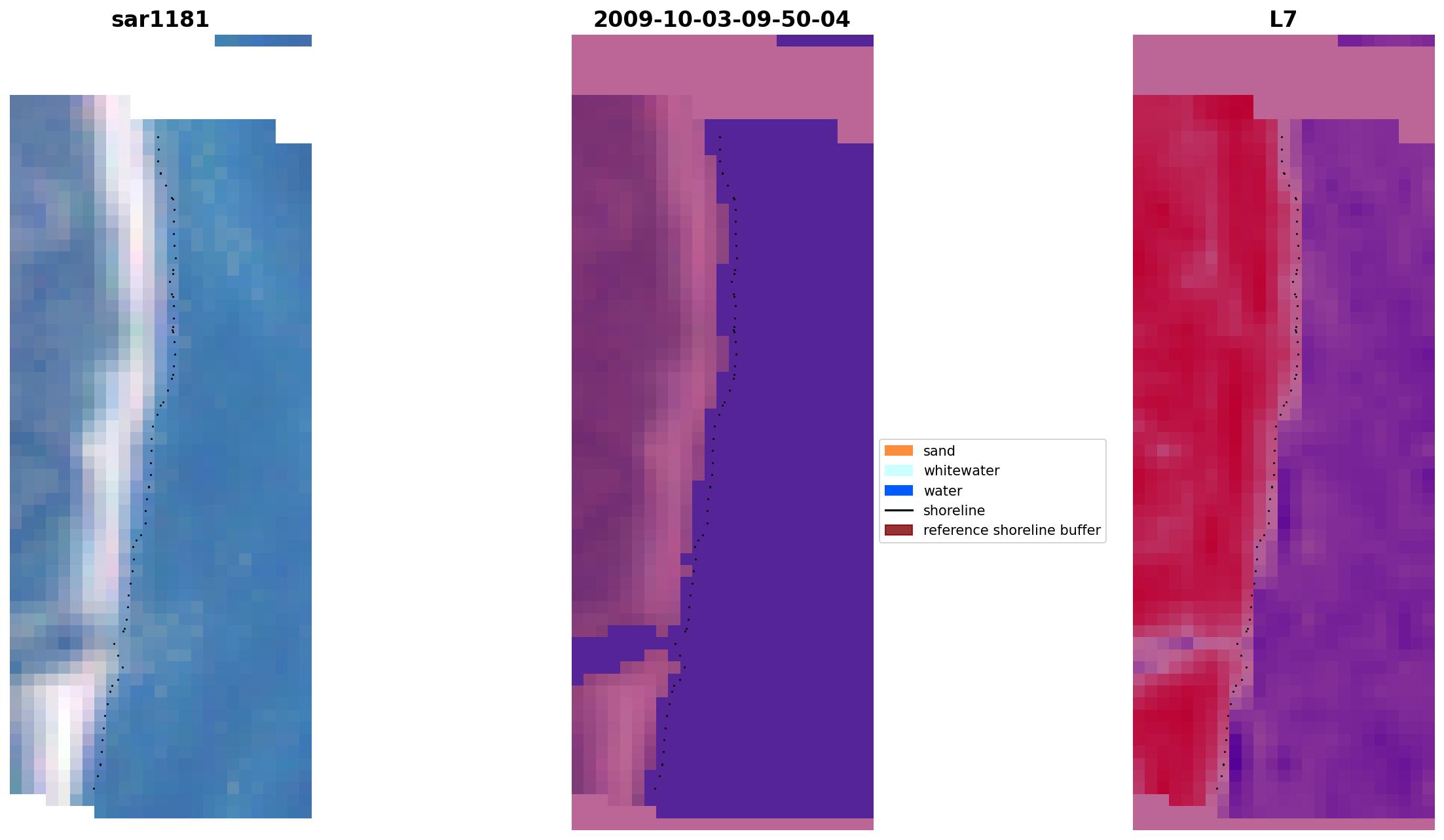 sar1181

2009-10-03-09-50-04

L7

sand
whitewater
water
shoreline
reference shoreline buffer